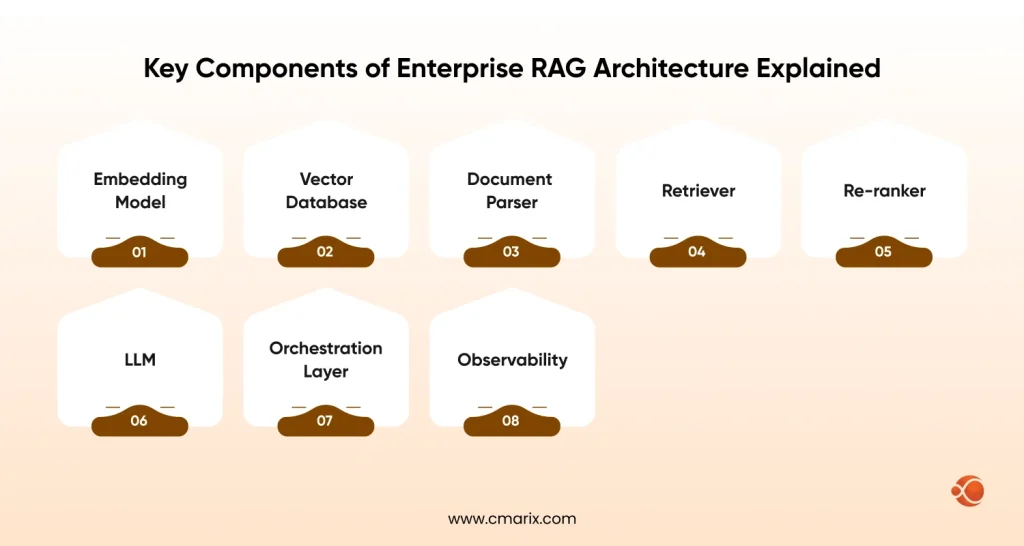 Key Components of Enterprise RAG Architecture Explained

Embedding Model
01

Vector Database
02

Document Parser
03

Retriever
04

Re-ranker
05

LLM
06

Orchestration Layer
07

Observability
08

www.cmarix.com